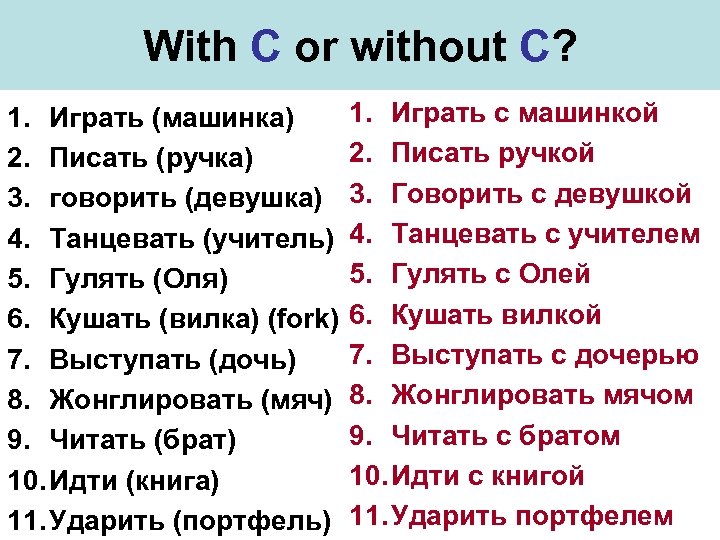 With C or without C?

1. Играть (машинка)
2. Писать (ручка)
3. говорить (девушка)
4. Танцевать (учитель)
5. Гулять (Оля)
6. Кушать (вилка) (fork)
7. Выступать (дочь)
8. Жонглировать (мяч)
9. Читать (брат)
10. Идти (книга)
11. Ударить (портфель)

1. Играть с машинкой
2. Писать ручкой
3. Говорить с девушкой
4. Танцевать с учителем
5. Гулять с Олей
6. Кушать вилкой
7. Выступать с дочерью
8. Жонглировать мячом
9. Читать с братом
10. Идти с книгой
11. Ударить портфелем